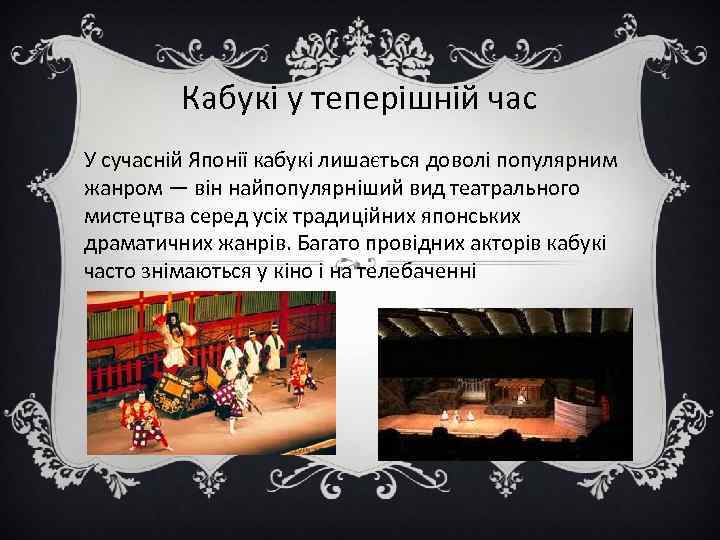 Кабукі у теперішній час

У сучасній Японії кабукі лишається доволі популярним жанром — він найпопулярніший вид театрального мистецтва серед усіх традиційних японських драматичних жанрів. Багато провідних акторів кабукі часто знімаються у кіно і на телебаченні